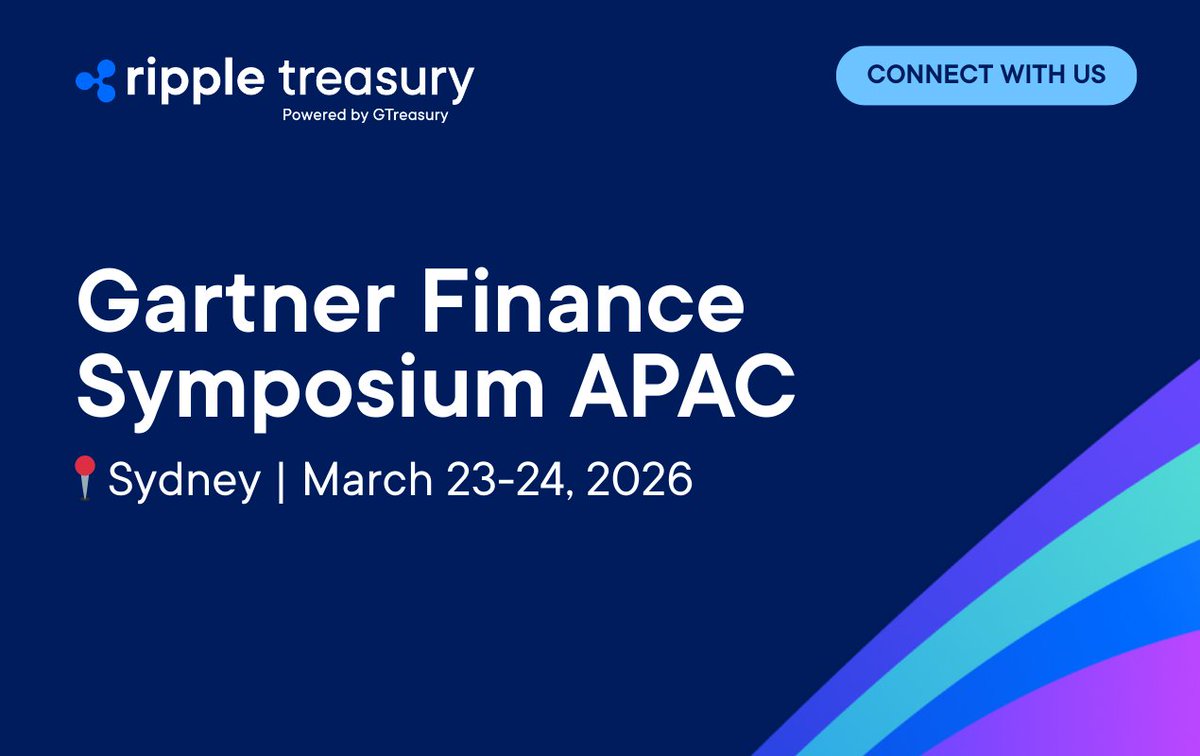 ripple treasury
Powered by GTreasury

CONNECT WITH US

Gartner Finance Symposium APAC

📍Sydney | March 23-24, 2026